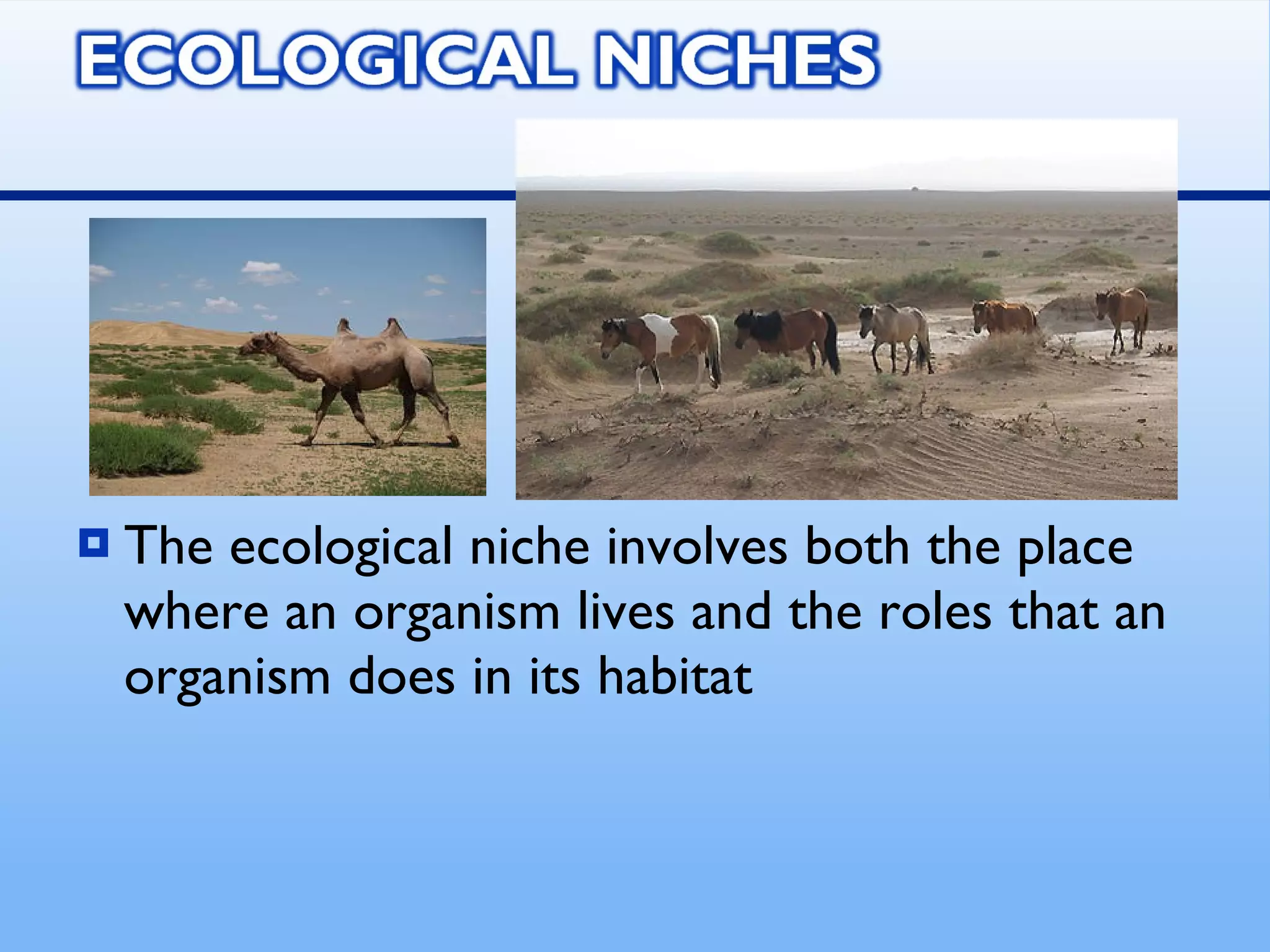 ECOLOGICAL NICHES

The ecological niche involves both the place where an organism lives and the roles that an organism does in its habitat